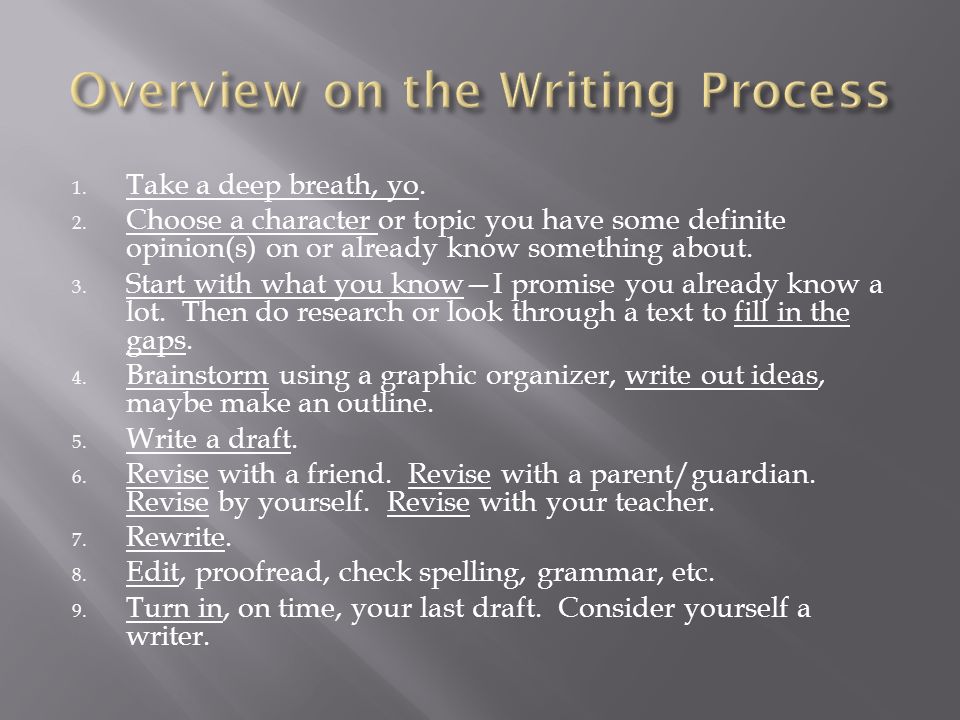 Overview on the Writing Process

1. Take a deep breath, yo.
2. Choose a character or topic you have some definite opinion(s) on or already know something about.
3. Start with what you know—I promise you already know a lot. Then do research or look through a text to fill in the gaps.
4. Brainstorm using a graphic organizer, write out ideas, maybe make an outline.
5. Write a draft.
6. Revise with a friend. Revise with a parent/guardian. Revise by yourself. Revise with your teacher.
7. Rewrite.
8. Edit, proofread, check spelling, grammar, etc.
9. Turn in, on time, your last draft. Consider yourself a writer.